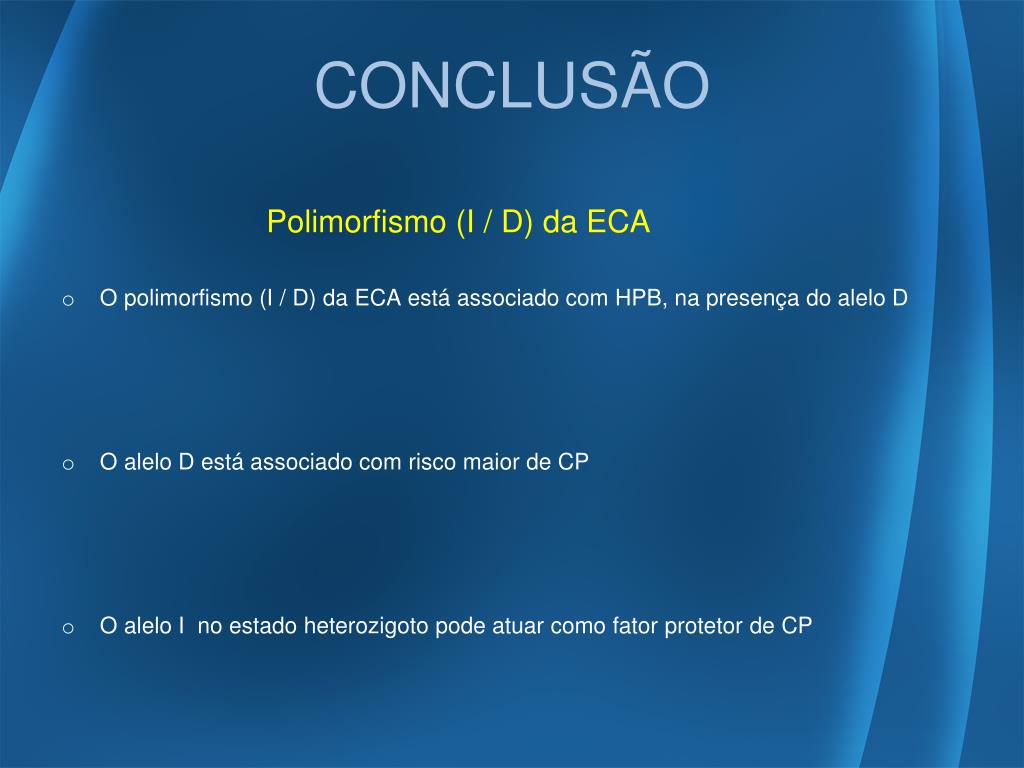 CONCLUSÃO

Polimorfismo (I / D) da ECA

o O polimorfismo (I / D) da ECA está associado com HPB, na presença do alelo D

o O alelo D está associado com risco maior de CP

o O alelo I no estado heterozigoto pode atuar como fator protetor de CP